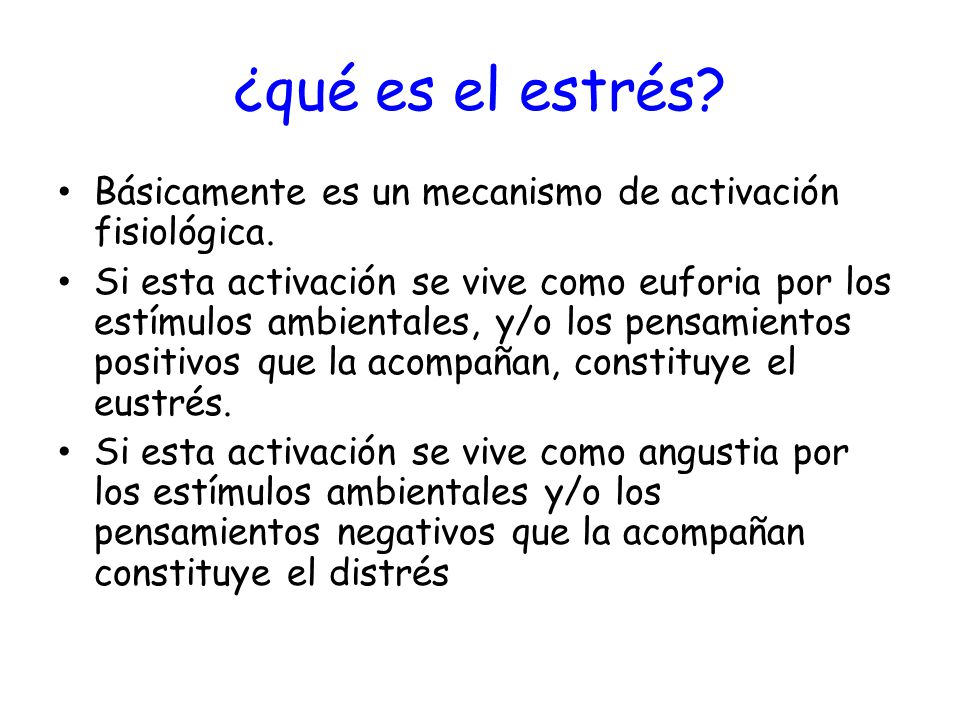 ¿qué es el estrés?

• Básicamente es un mecanismo de activación fisiológica.
• Si esta activación se vive como euforia por los estímulos ambientales, y/o los pensamientos positivos que la acompañan, constituye el eustrés.
• Si esta activación se vive como angustia por los estímulos ambientales y/o los pensamientos negativos que la acompañan constituye el distrés